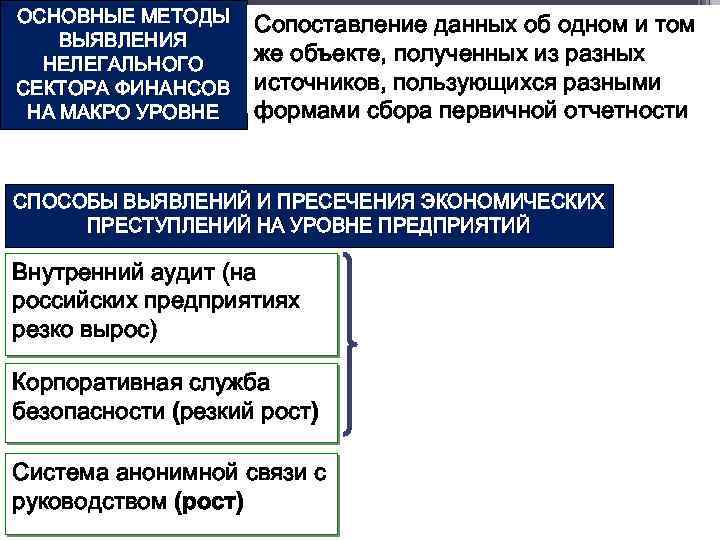 ОСНОВНЫЕ МЕТОДЫ ВЫЯВЛЕНИЯ НЕЛЕГАЛЬНОГО СЕКТОРА ФИНАНСОВ НА МАКРО УРОВНЕ

Сопоставление данных об одном и том же объекте, полученных из разных источников, пользующихся разными формами сбора первичной отчетности

СПОСОБЫ ВЫЯВЛЕНИЙ И ПРЕСЕЧЕНИЯ ЭКОНОМИЧЕСКИХ ПРЕСТУПЛЕНИЙ НА УРОВНЕ ПРЕДПРИЯТИЙ

Внутренний аудит (на российских предприятиях резко вырос)

Корпоративная служба безопасности (резкий рост)

Система анонимной связи с руководством (рост)